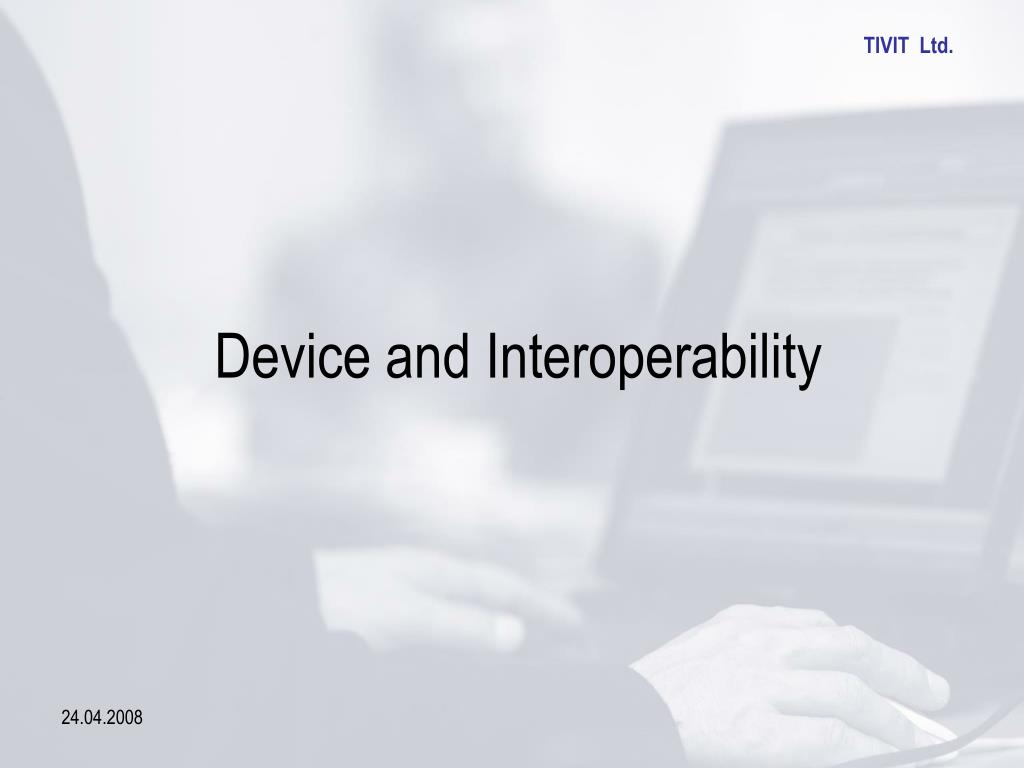 TIVIT Ltd.

Device and Interoperability

24.04.2008